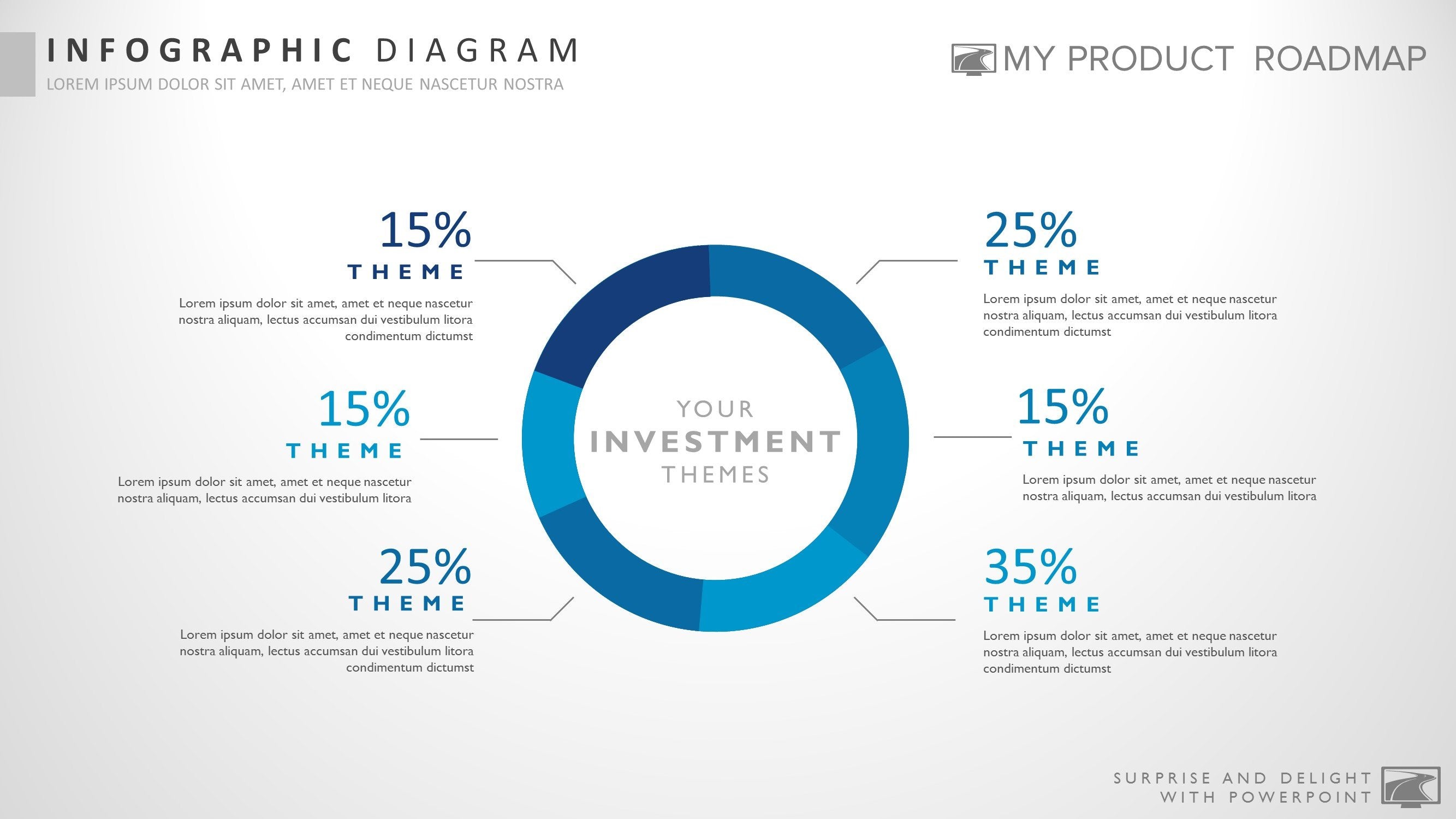 INFOGRAPHIC DIAGRAM
LOREM IPSUM DOLOR SIT AMET, AMET ET NEQUE NASCETUR NOSTRA

MY PRODUCT ROADMAP

15%
THEME
Lorem ipsum dolor sit amet, amet et neque nascetur nostra aliquam, lectus accumsan dui vestibulum litora condimentum dictumst

15%
THEME
Lorem ipsum dolor sit amet, amet et neque nascetur nostra aliquam, lectus accumsan dui vestibulum litora

25%
THEME
Lorem ipsum dolor sit amet, amet et neque nascetur nostra aliquam, lectus accumsan dui vestibulum litora condimentum dictumst

YOUR
INVESTMENT
THEMES

25%
THEME
Lorem ipsum dolor sit amet, amet et neque nascetur nostra aliquam, lectus accumsan dui vestibulum litora condimentum dictumst

15%
THEME
Lorem ipsum dolor sit amet, amet et neque nascetur nostra aliquam, lectus accumsan dui vestibulum litora

35%
THEME
Lorem ipsum dolor sit amet, amet et neque nascetur nostra aliquam, lectus accumsan dui vestibulum litora condimentum dictumst

SURPRISE AND DELIGHT
WITH POWERPOINT